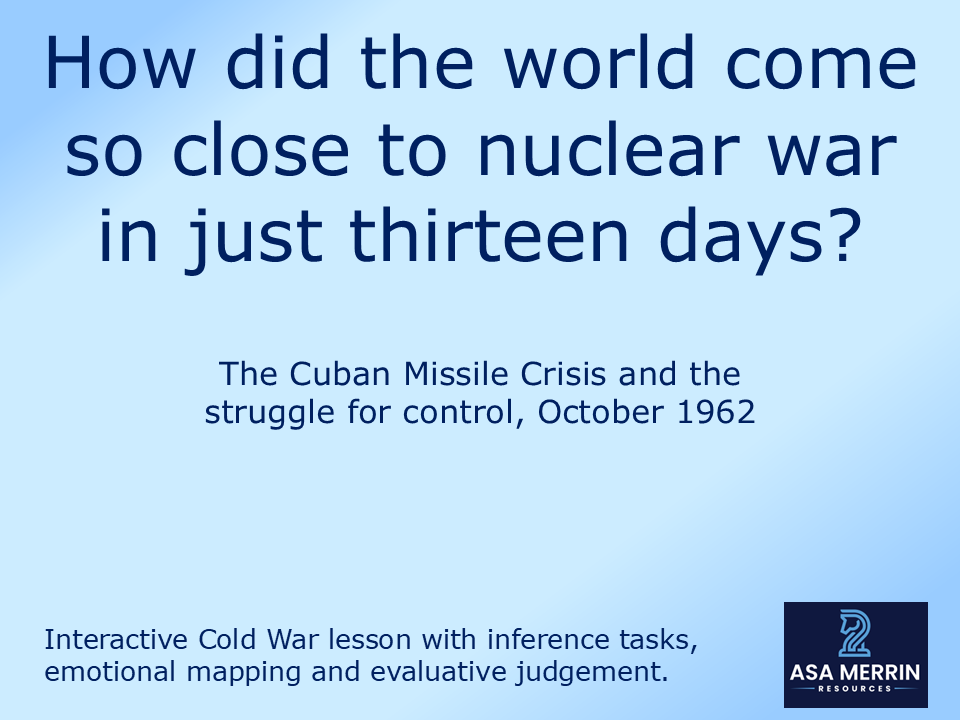 How did the world come so close to nuclear war in just thirteen days?

The Cuban Missile Crisis and the struggle for control, October 1962

Interactive Cold War lesson with inference tasks, emotional mapping and evaluative judgement.

ASA MERRIN
RESOURCES